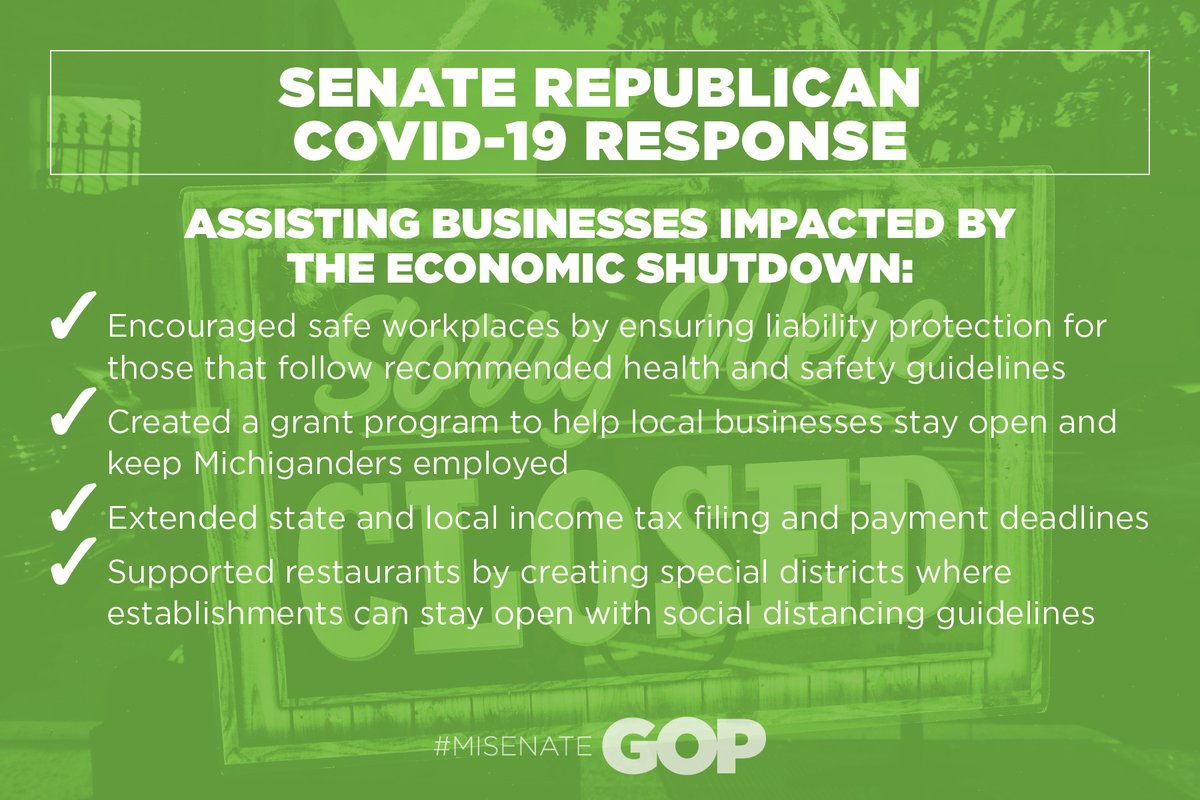 SENATE REPUBLICAN COVID-19 RESPONSE

ASSISTING BUSINESSES IMPACTED BY THE ECONOMIC SHUTDOWN:

✓ Encouraged safe workplaces by ensuring liability protection for those that follow recommended health and safety guidelines

✓ Created a grant program to help local businesses stay open and keep Michiganders employed

✓ Extended state and local income tax filing and payment deadlines

✓ Supported restaurants by creating special districts where establishments can stay open with social distancing guidelines

Sorry We're CLOSED

#MISENATE GOP